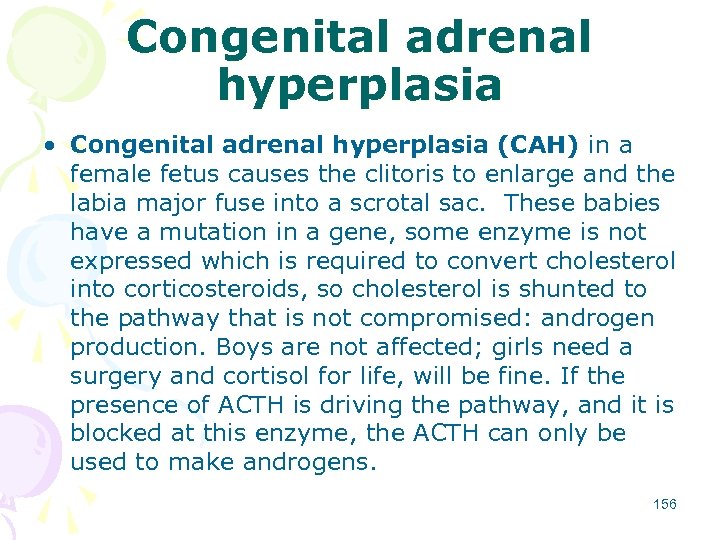 Congenital adrenal hyperplasia

• Congenital adrenal hyperplasia (CAH) in a female fetus causes the clitoris to enlarge and the labia major fuse into a scrotal sac. These babies have a mutation in a gene, some enzyme is not expressed which is required to convert cholesterol into corticosteroids, so cholesterol is shunted to the pathway that is not compromised: androgen production. Boys are not affected; girls need a surgery and cortisol for life, will be fine. If the presence of ACTH is driving the pathway, and it is blocked at this enzyme, the ACTH can only be used to make androgens.

156